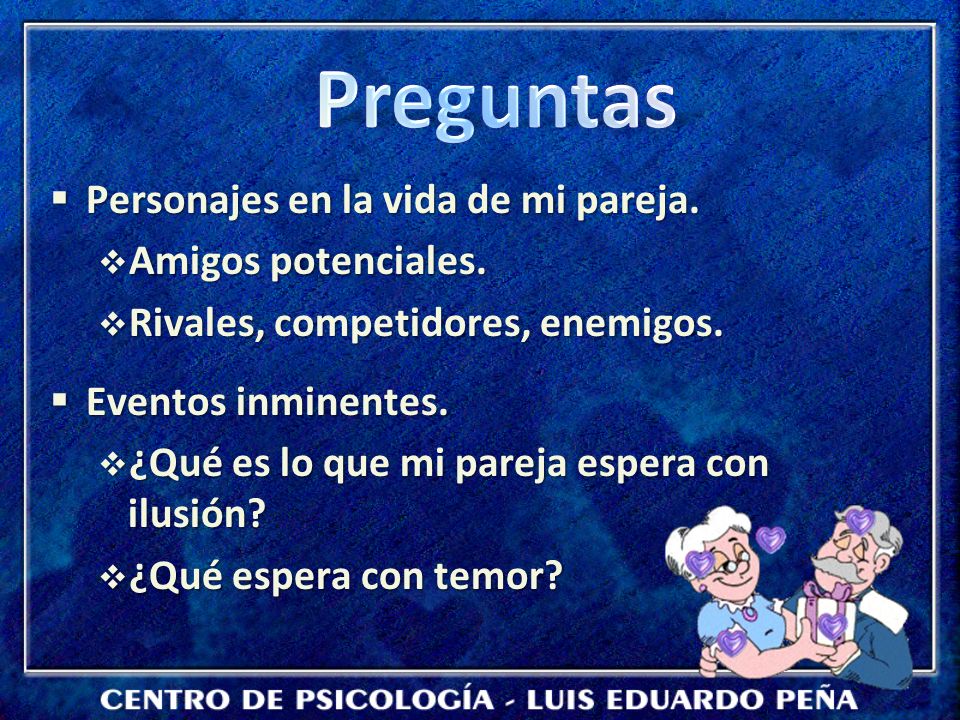 Preguntas

▪ Personajes en la vida de mi pareja.

❖ Amigos potenciales.

❖ Rivales, competidores, enemigos.

▪ Eventos inminentes.

❖ ¿Qué es lo que mi pareja espera con ilusión?

❖ ¿Qué espera con temor?

CENTRO DE PSICOLOGÍA - LUIS EDUARDO PEÑA